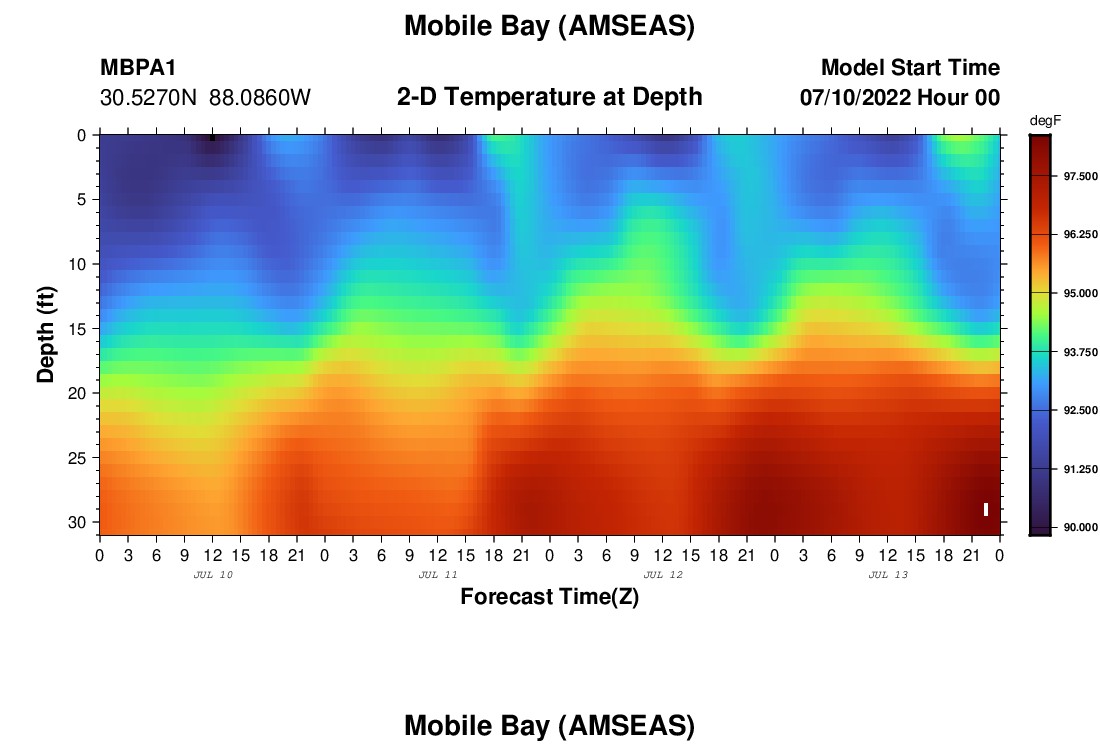 Mobile Bay (AMSEAS)

MBPA1
30.5270N 88.0860W

2-D Temperature at Depth

Model Start Time
07/10/2022 Hour 00

degF
97.500
96.250
95.000
93.750
92.500
91.250
90.000

Depth (ft)
0
5
10
15
20
25
30

0 3 6 9 12 15 18 21 0 3 6 9 12 15 18 21 0 3 6 9 12 15 18 21 0 3 6 9 12 15 18 21 0
JUL 10
JUL 11
JUL 12
JUL 13
Forecast Time(Z)

Mobile Bay (AMSEAS)